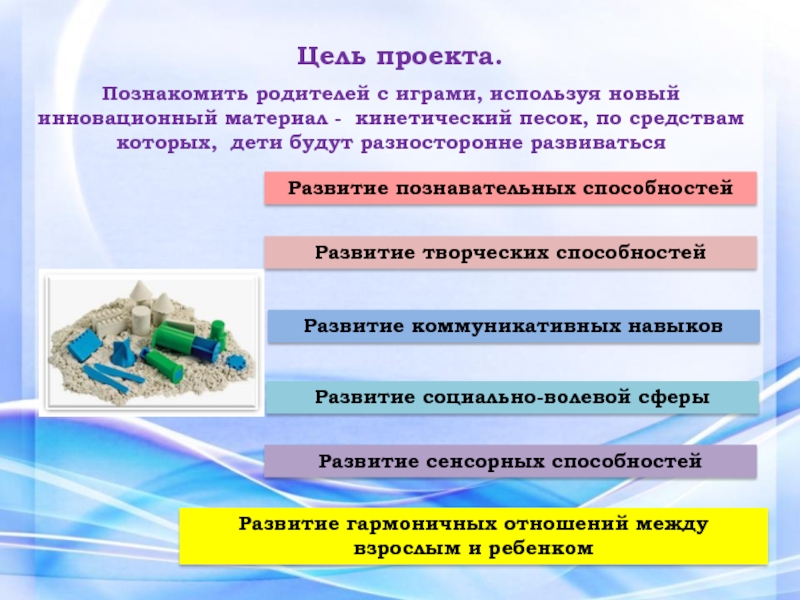 Цель проекта.

Познакомить родителей с играми, используя новый инновационный материал - кинетический песок, по средствам которых, дети будут разносторонне развиваться

Развитие познавательных способностей

Развитие творческих способностей

Развитие коммуникативных навыков

Развитие социально-волевой сферы

Развитие сенсорных способностей

Развитие гармоничных отношений между взрослым и ребенком